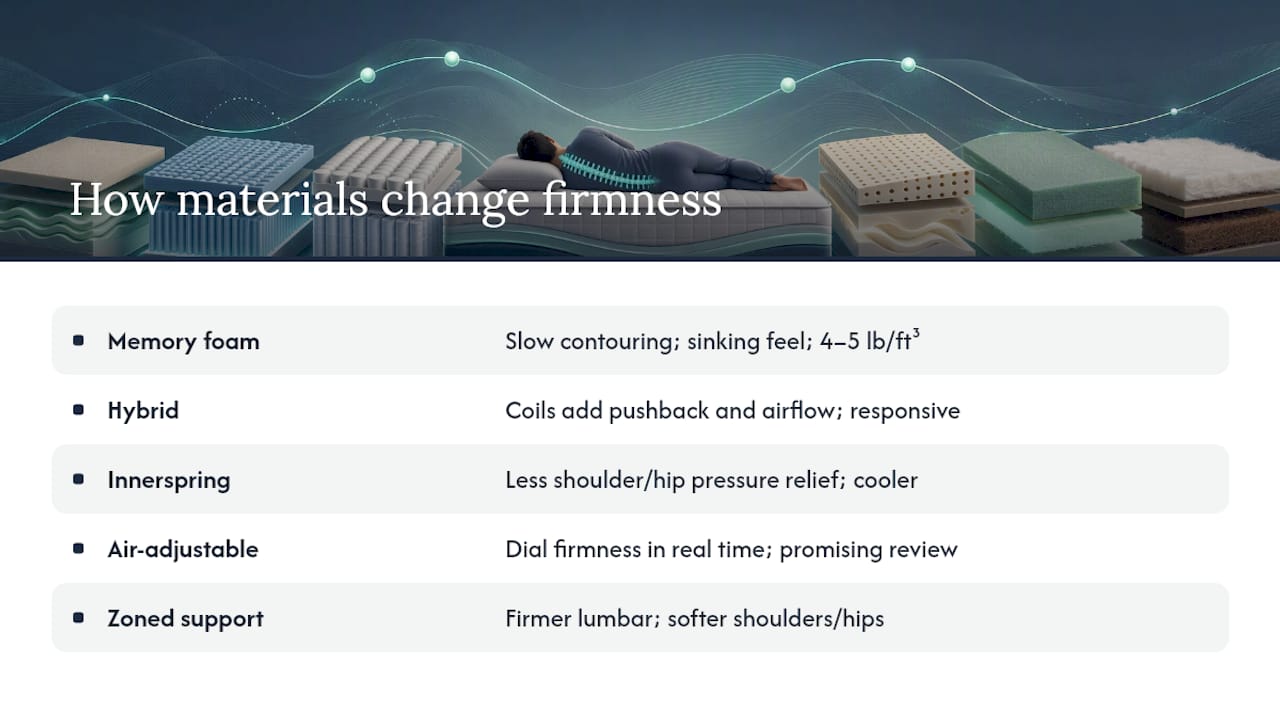 How materials change firmness

| | |
|---|---|
| Memory foam | Slow contouring; sinking feel; 4–5 lb/ft$^3$ |
| Hybrid | Coils add pushback and airflow; responsive |
| Innerspring | Less shoulder/hip pressure relief; cooler |
| Air-adjustable | Dial firmness in real time; promising review |
| Zoned support | Firmer lumbar; softer shoulders/hips |